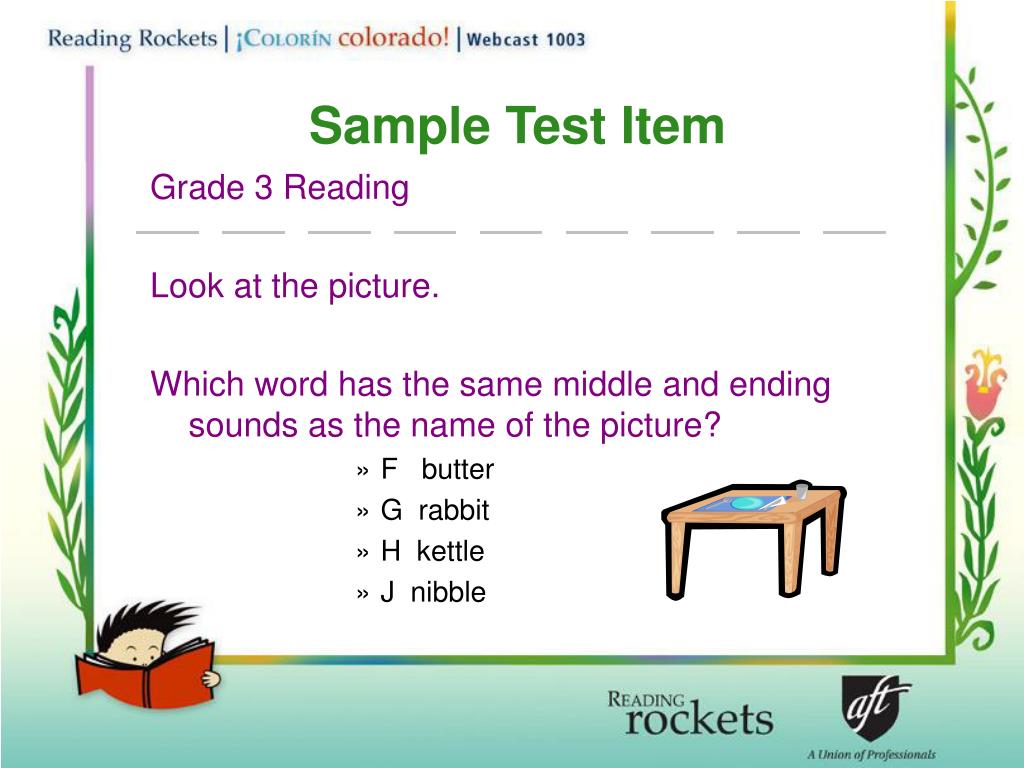 Reading Rockets | ¡Colorín colorado! | Webcast 1003

Sample Test Item

Grade 3 Reading

Look at the picture.

Which word has the same middle and ending sounds as the name of the picture?

» F butter
» G rabbit
» H kettle
» J nibble

Reading rockets

aft
A Union of Professionals